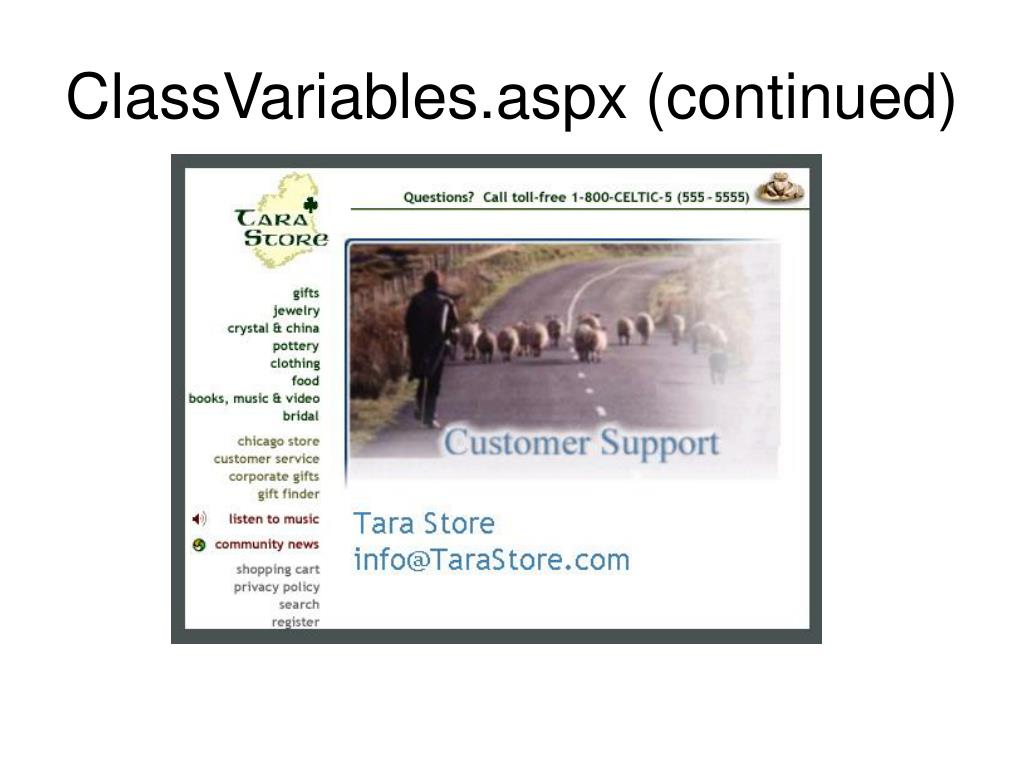 ClassVariables.aspx (continued)

Tara Store

Questions? Call toll-free 1-800-CELTIC-5 (555 - 5555)

gifts
jewelry
crystal & china
pottery
clothing
food
books, music & video
bridal

chicago store
customer service
corporate gifts
gift finder

listen to music
community news

shopping cart
privacy policy
search
register

Customer Support

Tara Store
info@TaraStore.com